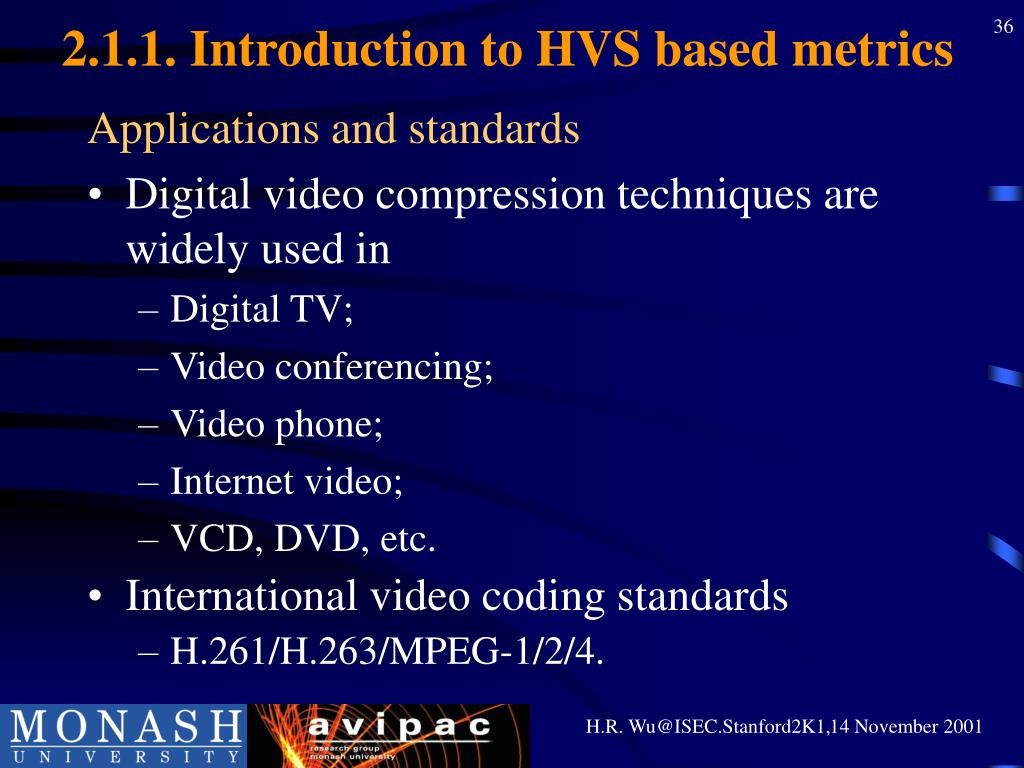 36

2.1.1. Introduction to HVS based metrics

Applications and standards

• Digital video compression techniques are widely used in
– Digital TV;
– Video conferencing;
– Video phone;
– Internet video;
– VCD, DVD, etc.
• International video coding standards
– H.261/H.263/MPEG-1/2/4.

MONASH UNIVERSITY

avipac research group monash university

H.R. Wu@ISEC.Stanford2K1,14 November 2001